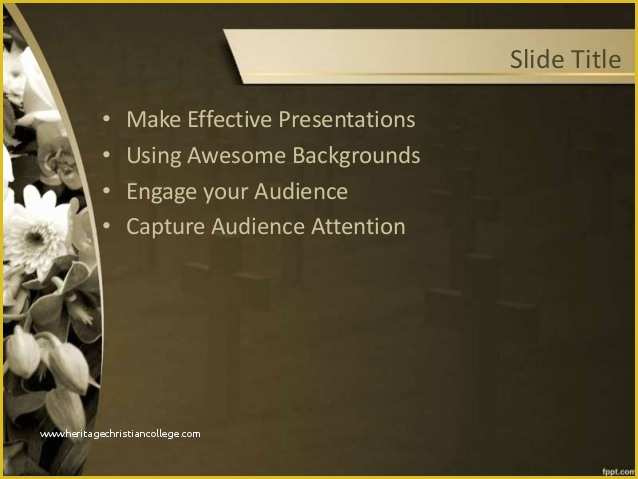 Slide Title

• Make Effective Presentations
• Using Awesome Backgrounds
• Engage your Audience
• Capture Audience Attention

www.heritagechristiancollege.com

fppt.com